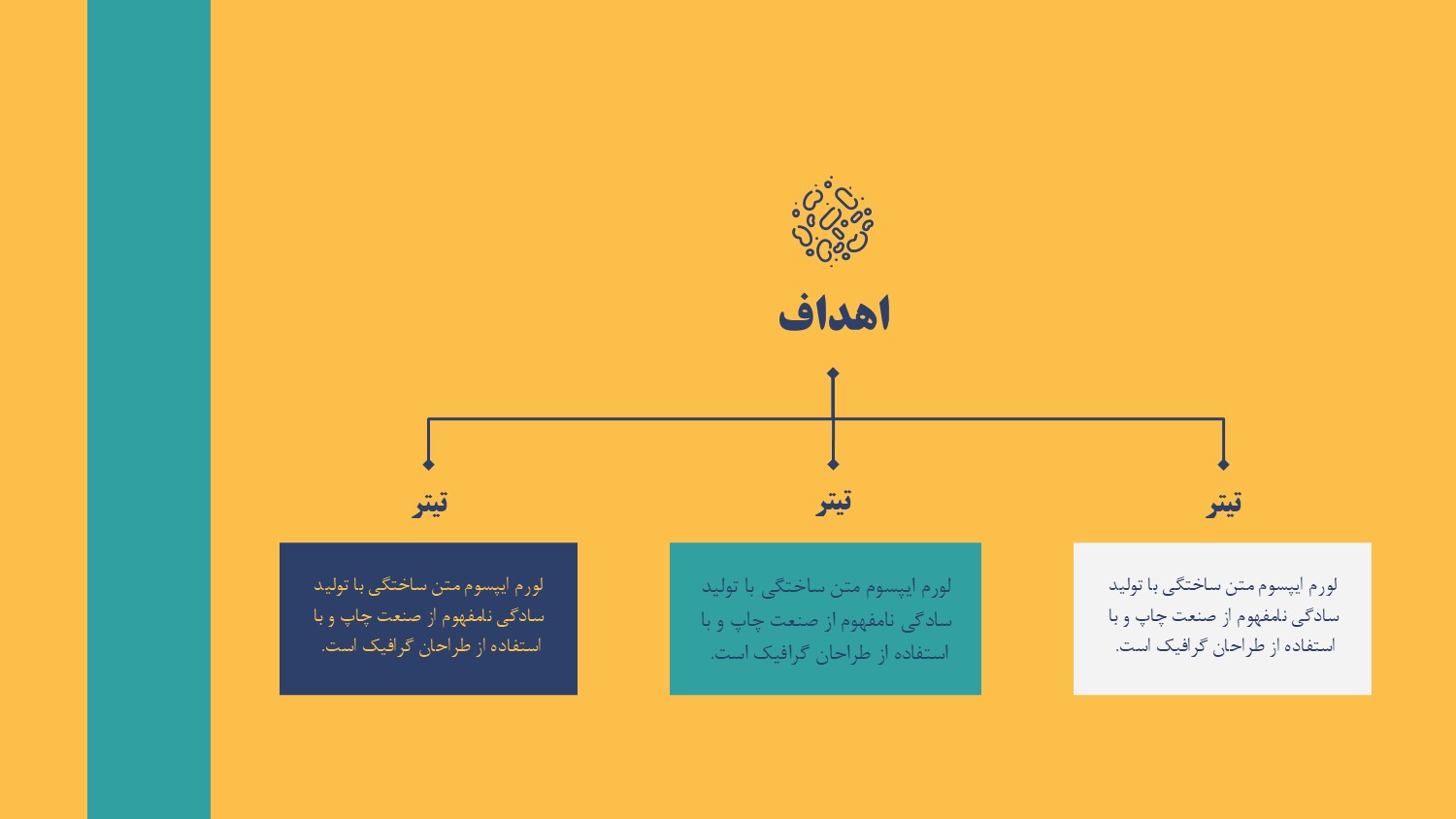 اهداف

تیتر

لورم ایپسوم متن ساختگی با تولید سادگی نامفهوم از صنعت چاپ و با استفاده از طراحان گرافیک است.

تیتر

لورم ایپسوم متن ساختگی با تولید سادگی نامفهوم از صنعت چاپ و با استفاده از طراحان گرافیک است.

تیتر

لورم ایپسوم متن ساختگی با تولید سادگی نامفهوم از صنعت چاپ و با استفاده از طراحان گرافیک است.